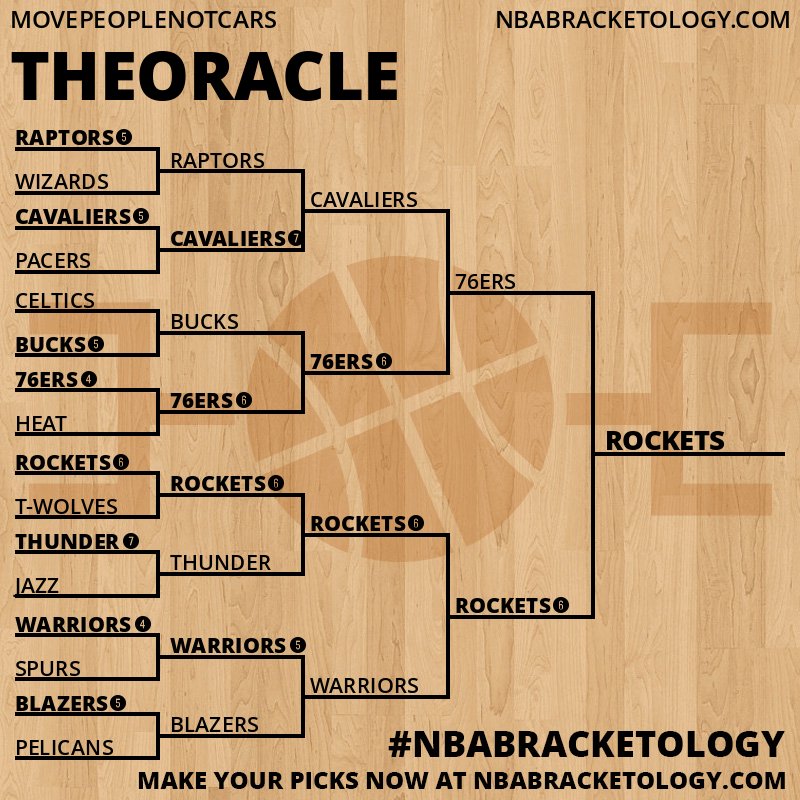 MOVEPEOPLENOTCARS
NBABRACKETOLOGY.COM

THEORACLE

RAPTORS 5
WIZARDS
CAVALIERS 5
PACERS
CELTICS
BUCKS 5
76ERS 4
HEAT
ROCKETS 6
T-WOLVES
THUNDER 7
JAZZ
WARRIORS 4
SPURS
BLAZERS 5
PELICANS

RAPTORS
CAVALIERS 7
BUCKS
76ERS 6
ROCKETS 6
THUNDER
WARRIORS 5
BLAZERS

CAVALIERS
76ERS 6
ROCKETS 6
WARRIORS

76ERS
ROCKETS 6

ROCKETS

#NBABRACKETOLOGY
MAKE YOUR PICKS NOW AT NBABRACKETOLOGY.COM